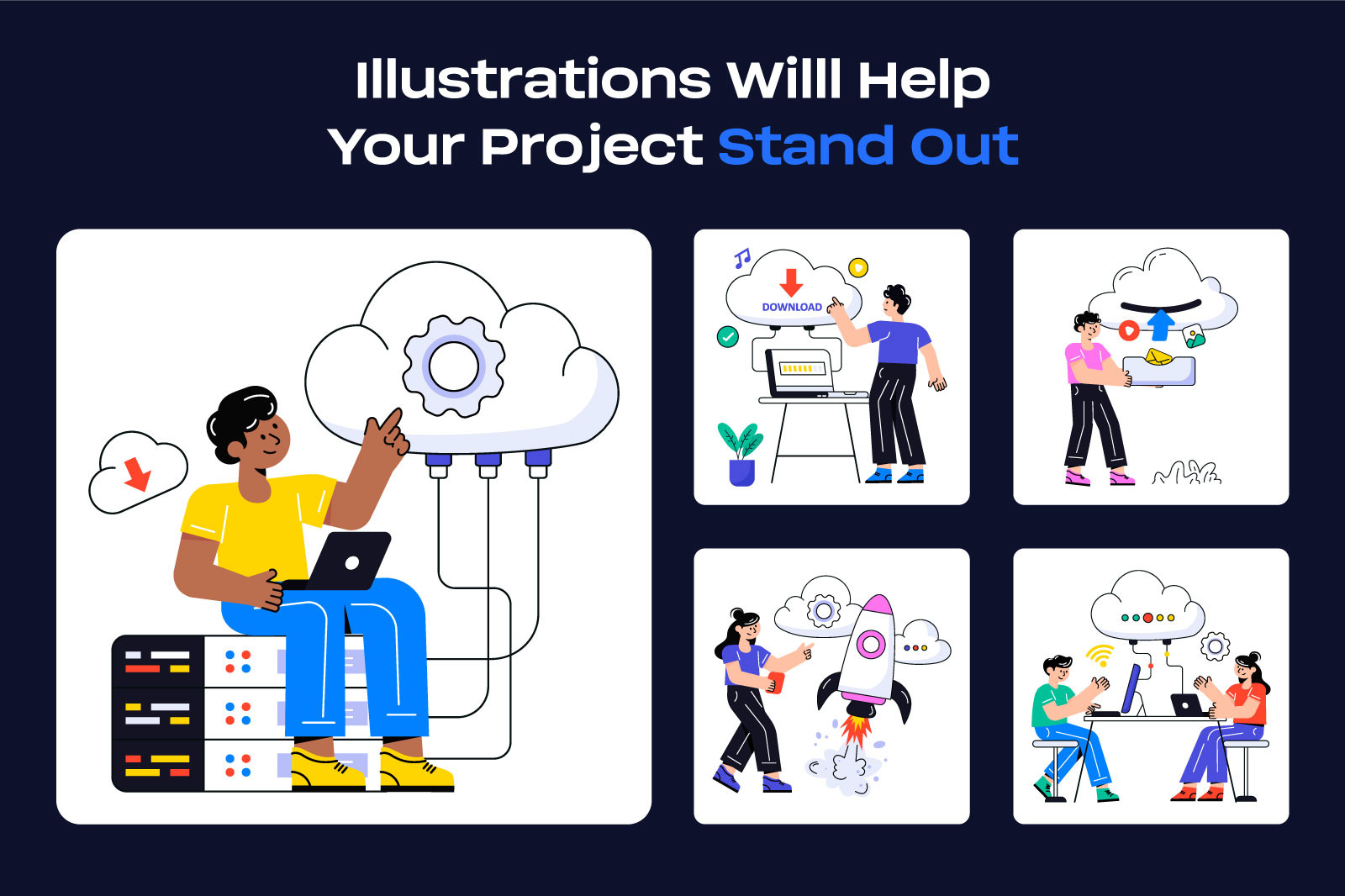 Illustrations Willl Help
Your Project Stand Out

DOWNLOAD